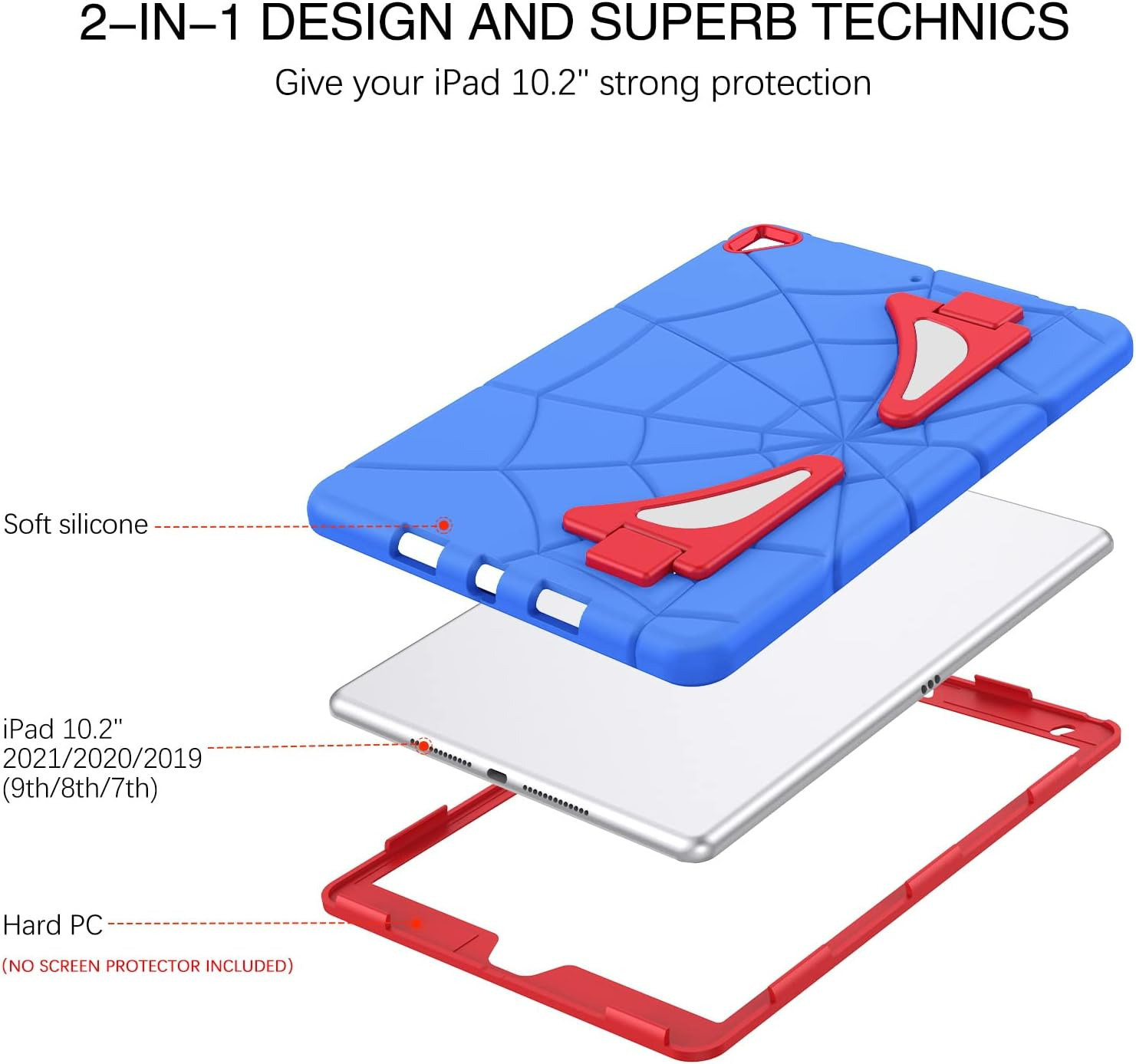 2–IN–1 DESIGN AND SUPERB TECHNICS

Give your iPad 10.2'' strong protection

Soft silicone

iPad 10.2''
2021/2020/2019
(9th/8th/7th)

Hard PC

(NO SCREEN PROTECTOR INCLUDED)